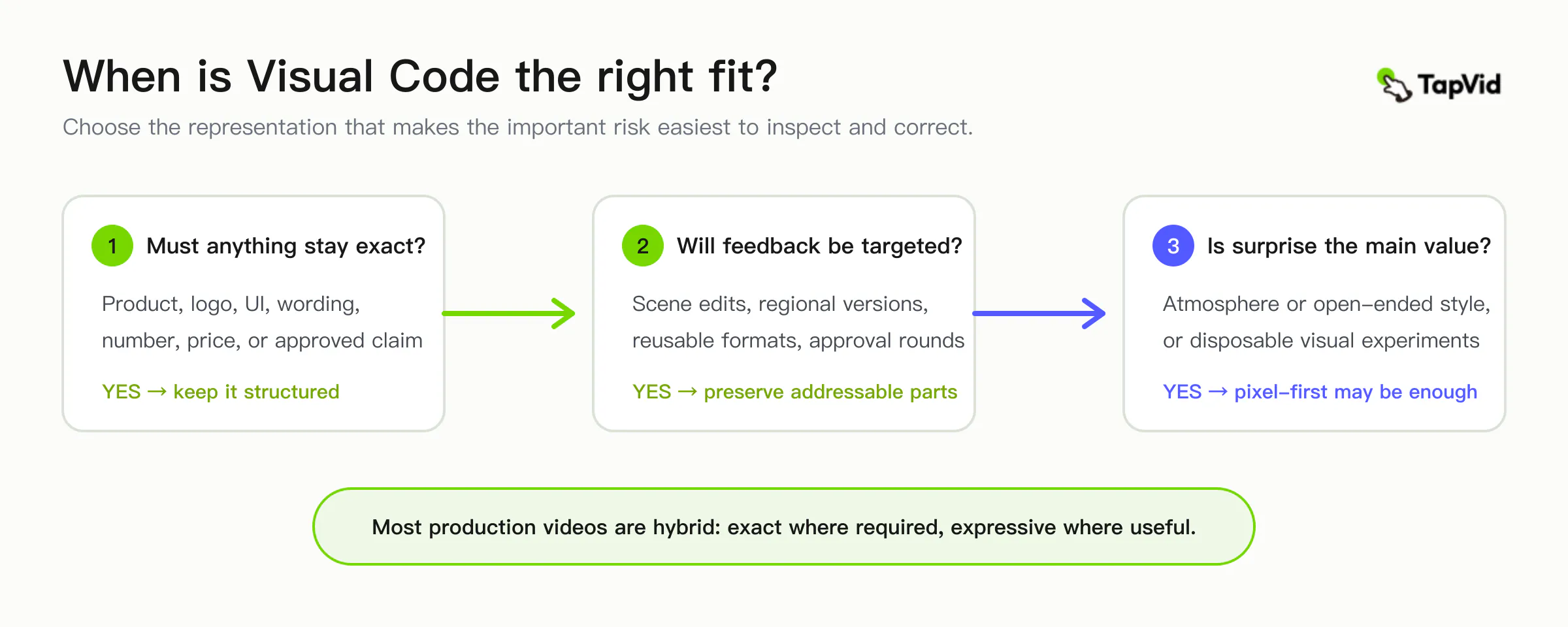 When is Visual Code the right fit?

TapVid

Choose the representation that makes the important risk easiest to inspect and correct.

1 Must anything stay exact?

Product, logo, UI, wording, number, price, or approved claim

YES → keep it structured

2 Will feedback be targeted?

Scene edits, regional versions, reusable formats, approval rounds

YES → preserve addressable parts

3 Is surprise the main value?

Atmosphere or open–ended style, or disposable visual experiments

YES → pixel–first may be enough

Most production videos are hybrid: exact where required, expressive where useful.